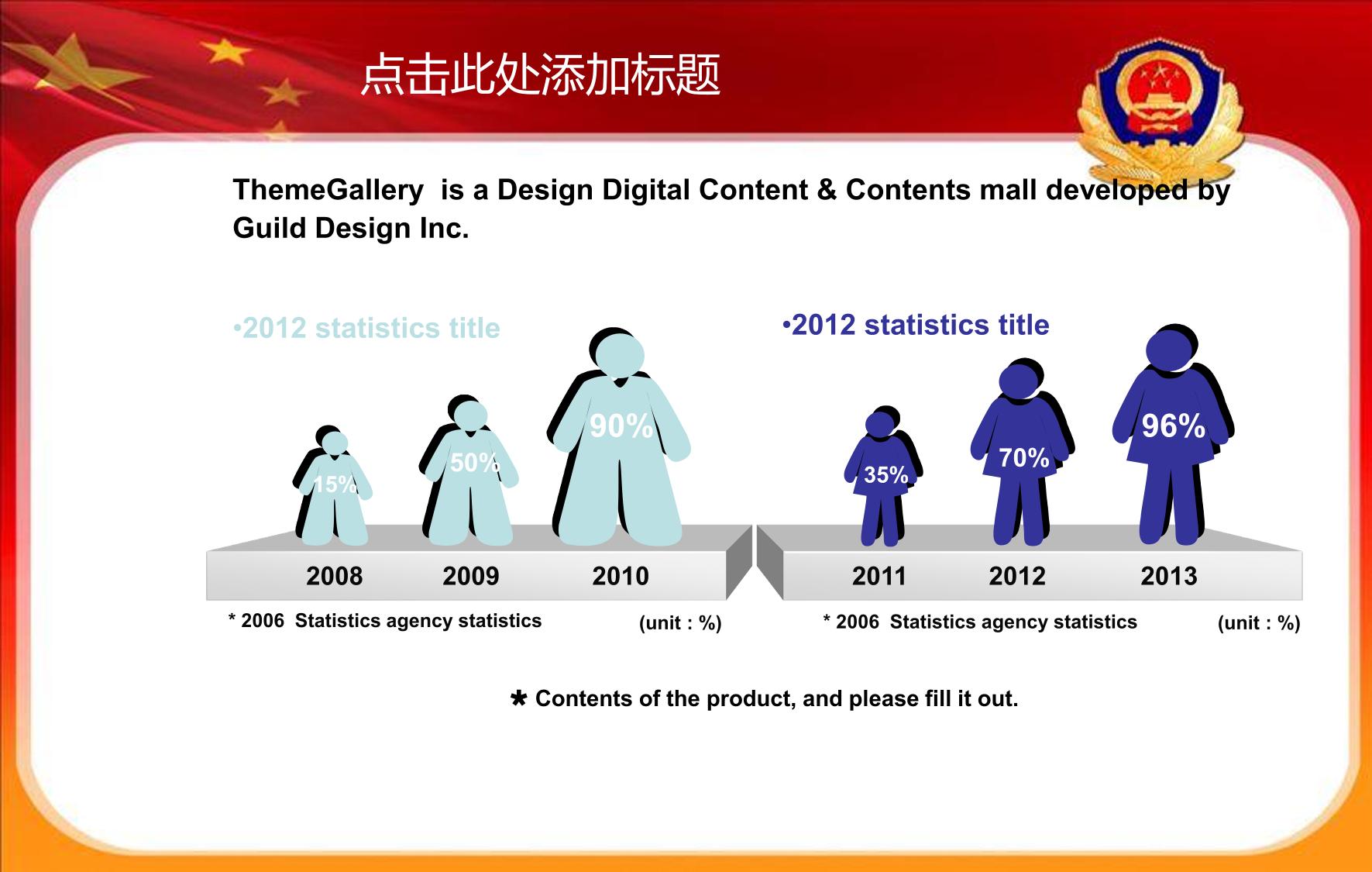 点击此处添加标题

ThemeGallery is a Design Digital Content & Contents mall developed by Guild Design Inc.

•2012 statistics title

15%
50%
90%

2008 2009 2010

* 2006 Statistics agency statistics (unit : %)

•2012 statistics title

35%
70%
96%

2011 2012 2013

* 2006 Statistics agency statistics (unit : %)

✱ Contents of the product, and please fill it out.